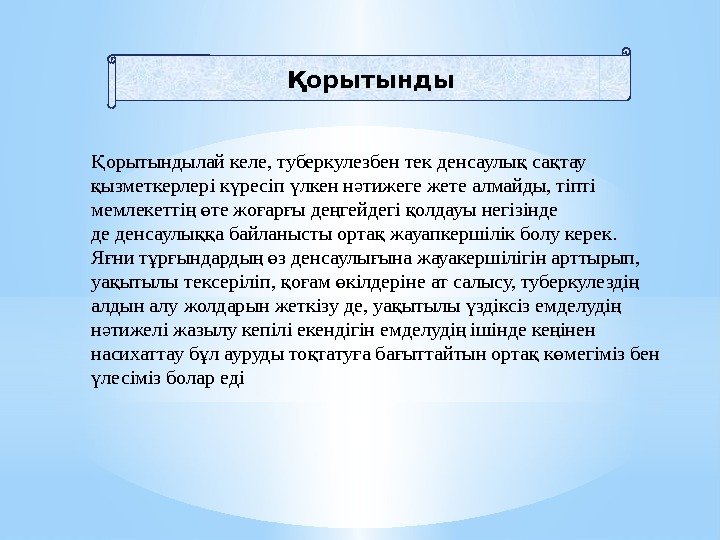 Қорытынды

Қорытындылай келе, туберкулезбен тек денсаулық сақтау қызметкерлері күресіп үлкен нәтижеге жете алмайды, тіпті мемлекеттің өте жоғарғы деңгейдегі қолдауы негізінде де денсаулыққа байланысты ортақ жауапкершілік болу керек. Яғни тұрғындардың өз денсаулығына жауакершілігін арттырып, уақытылы тексеріліп, қоғам өкілдеріне ат салысу, туберкулездің алдын алу жолдарын жеткізу де, уақытылы үздіксіз емделудің нәтижелі жазылу кепілі екендігін емделудің ішінде кеңінен насихаттау бұл ауруды тоқтатуға бағыттайтын ортақ көмегіміз бен үлесіміз болар еді